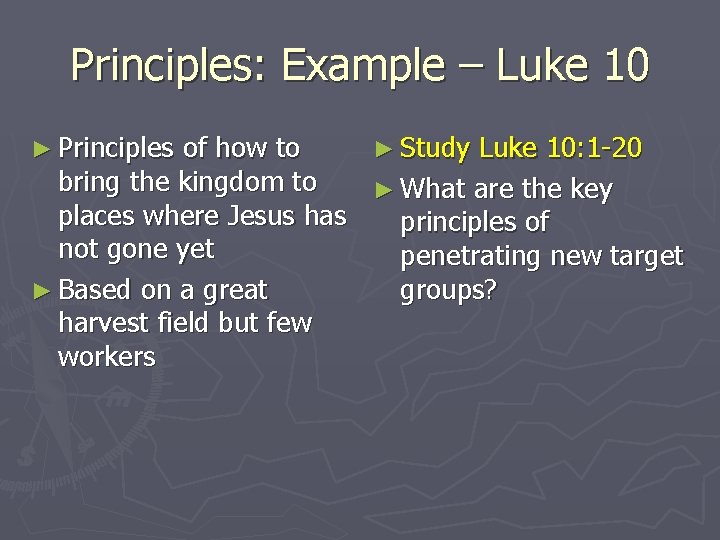 Principles: Example – Luke 10

► Principles of how to bring the kingdom to places where Jesus has not gone yet

► Based on a great harvest field but few workers

► Study Luke 10:1-20

► What are the key principles of penetrating new target groups?